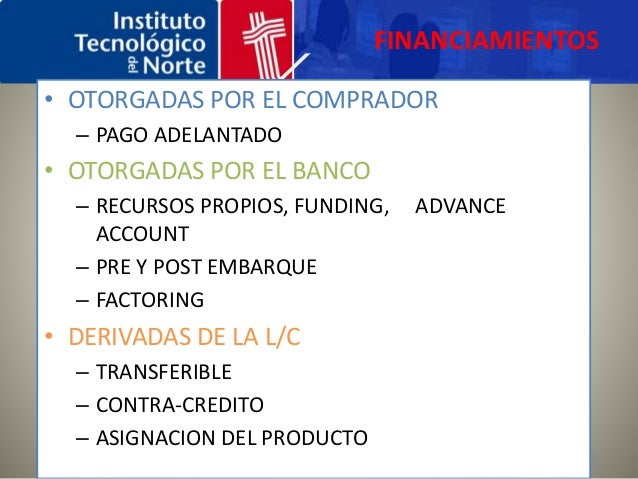 Instituto Tecnológico del Norte

FINANCIAMIENTOS

• OTORGADAS POR EL COMPRADOR
– PAGO ADELANTADO
• OTORGADAS POR EL BANCO
– RECURSOS PROPIOS, FUNDING, ADVANCE ACCOUNT
– PRE Y POST EMBARQUE
– FACTORING
• DERIVADAS DE LA L/C
– TRANSFERIBLE
– CONTRA-CREDITO
– ASIGNACION DEL PRODUCTO